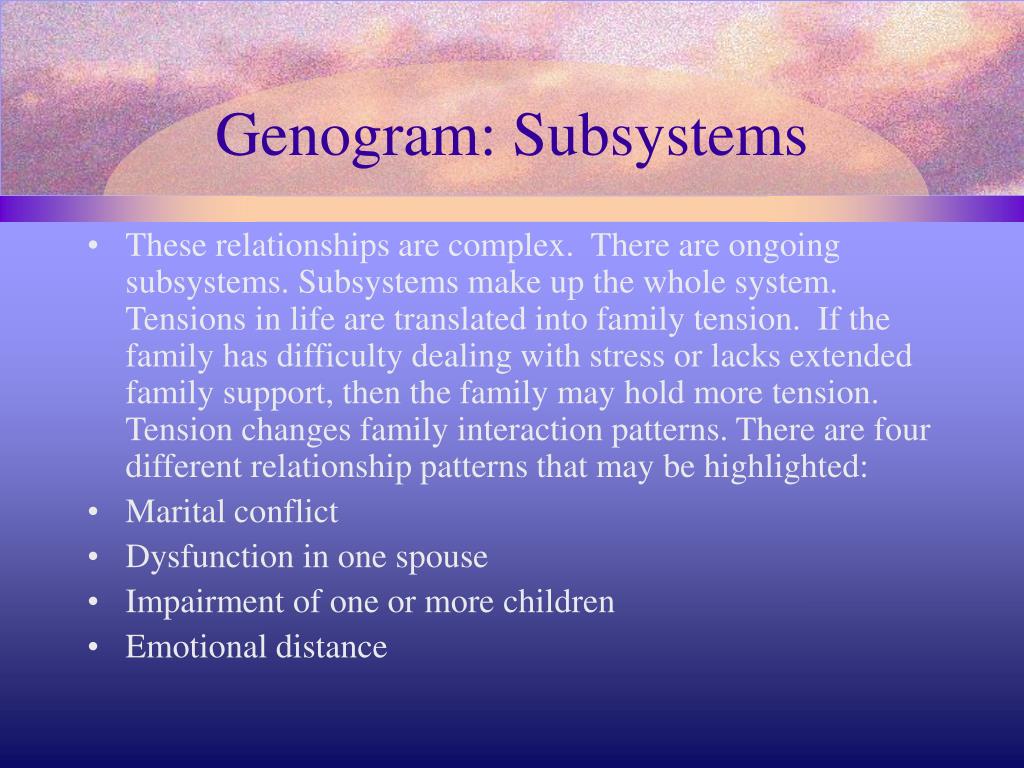 Genogram: Subsystems

• These relationships are complex. There are ongoing subsystems. Subsystems make up the whole system. Tensions in life are translated into family tension. If the family has difficulty dealing with stress or lacks extended family support, then the family may hold more tension. Tension changes family interaction patterns. There are four different relationship patterns that may be highlighted:
• Marital conflict
• Dysfunction in one spouse
• Impairment of one or more children
• Emotional distance